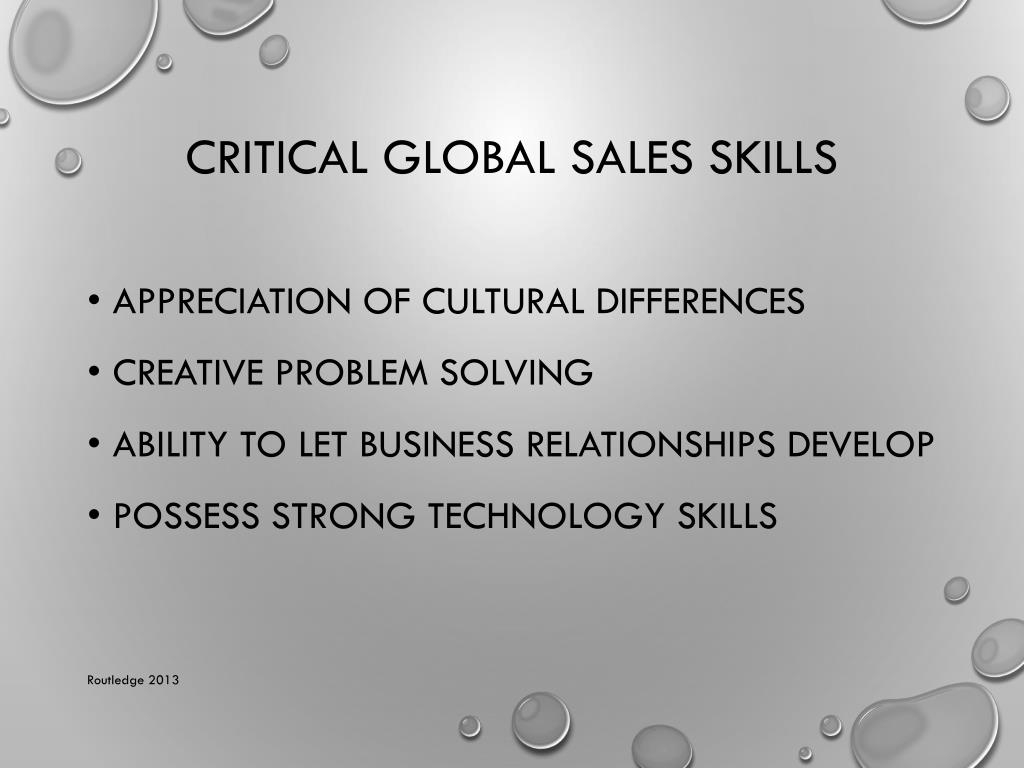 CRITICAL GLOBAL SALES SKILLS

• APPRECIATION OF CULTURAL DIFFERENCES
• CREATIVE PROBLEM SOLVING
• ABILITY TO LET BUSINESS RELATIONSHIPS DEVELOP
• POSSESS STRONG TECHNOLOGY SKILLS

Routledge 2013